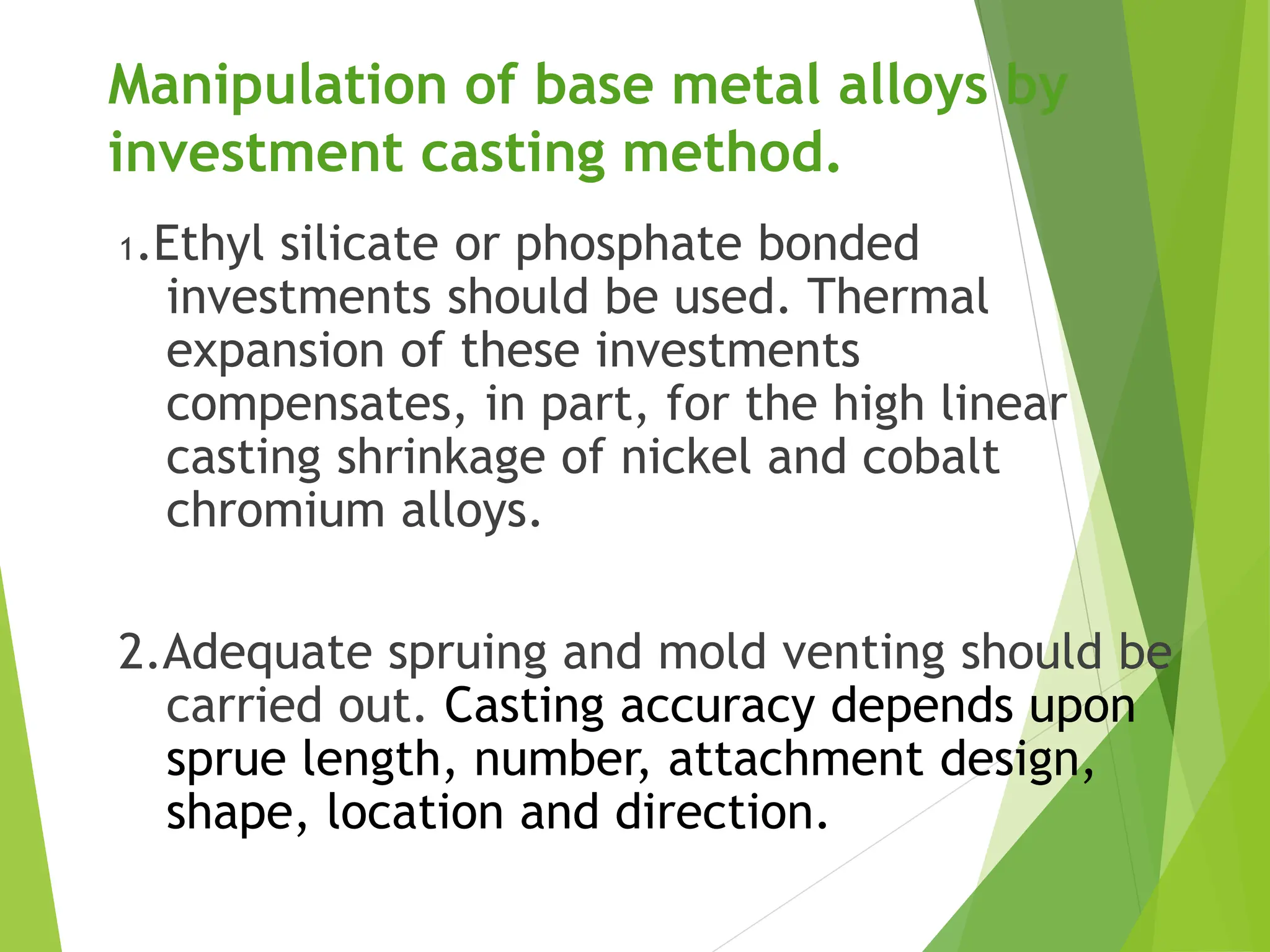 Manipulation of base metal alloys by investment casting method.

1.Ethyl silicate or phosphate bonded investments should be used. Thermal expansion of these investments compensates, in part, for the high linear casting shrinkage of nickel and cobalt chromium alloys.

2.Adequate spruing and mold venting should be carried out. Casting accuracy depends upon sprue length, number, attachment design, shape, location and direction.